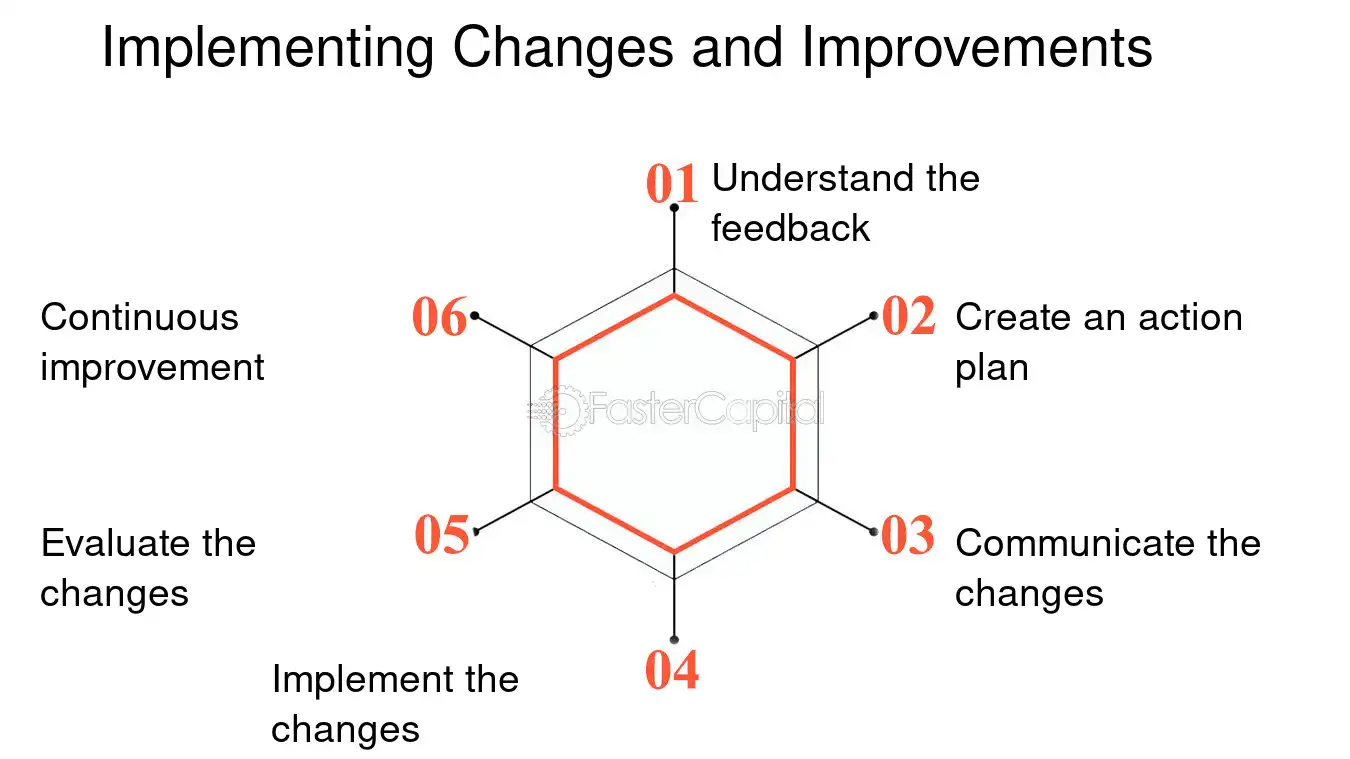 Implementing Changes and Improvements

01 Understand the feedback

02 Create an action plan

03 Communicate the changes

04 Implement the changes

05 Evaluate the changes

06 Continuous improvement

FasterCapital